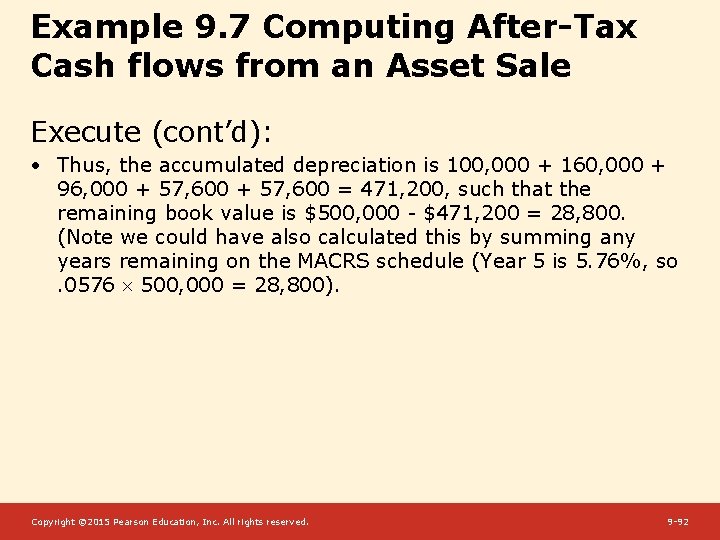 Example 9.7 Computing After-Tax Cash flows from an Asset Sale

Execute (cont'd):

• Thus, the accumulated depreciation is 100,000 + 160,000 + 96,000 + 57,600 + 57,600 = 471,200, such that the remaining book value is \$500,000 - \$471,200 = 28,800. (Note we could have also calculated this by summing any years remaining on the MACRS schedule (Year 5 is 5.76%, so .0576 $\times$ 500,000 = 28,800).

Copyright ©2015 Pearson Education, Inc. All rights reserved.

9-92